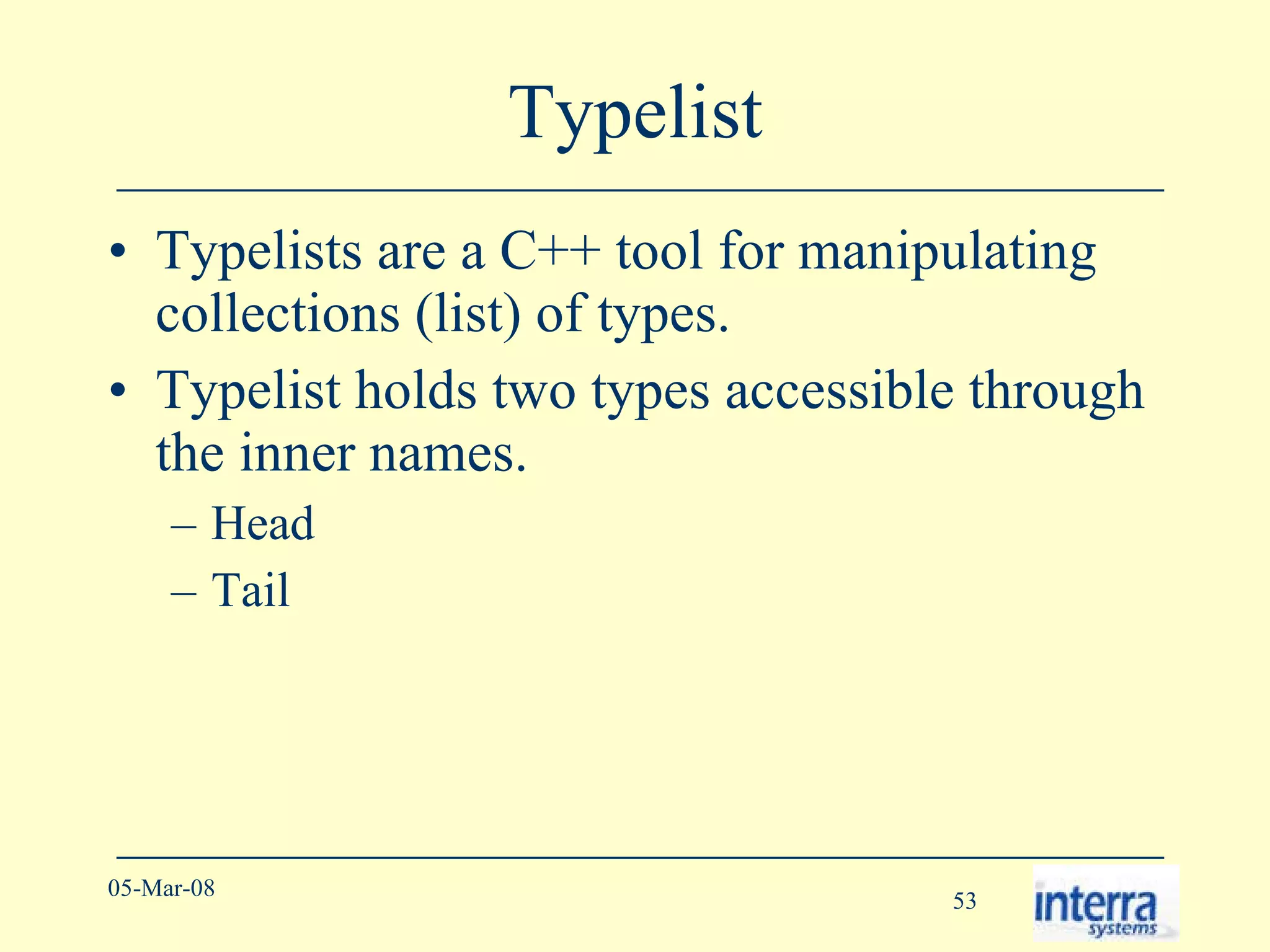 Typelist

• Typelists are a C++ tool for manipulating collections (list) of types.
• Typelist holds two types accessible through the inner names.
– Head
– Tail

05-Mar-08

53

interra
systems